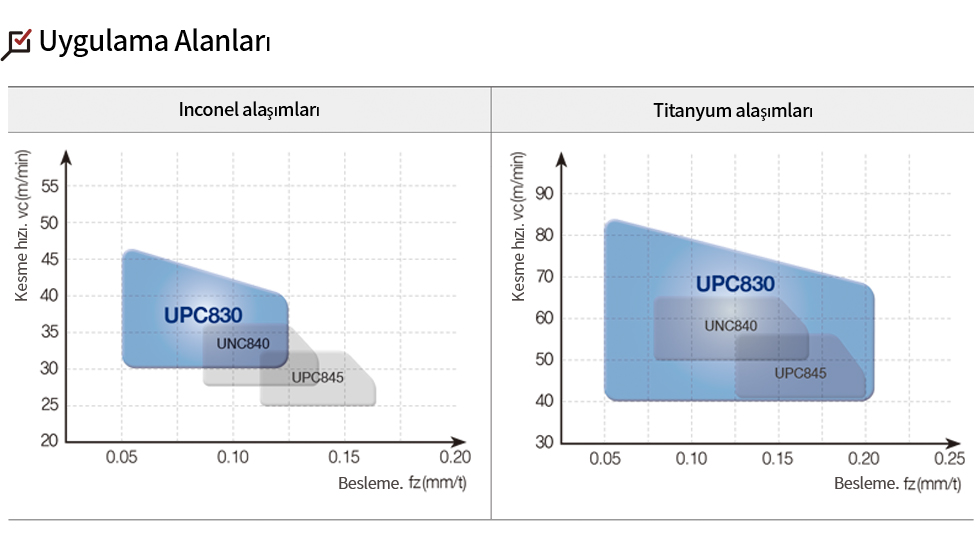 Uygulama Alanları

Inconel alaşımları

Kesme hızı. vc(m/min)

55
50
45
40
35
30
25
20

UPC830
UNC840
UPC845

0.05 0.10 0.15 0.20

Besleme. fz(mm/t)

Titanyum alaşımları

Kesme hızı. vc(m/min)

90
80
70
60
50
40
30

UPC830
UNC840
UPC845

0.05 0.10 0.15 0.20 0.25

Besleme. fz(mm/t)